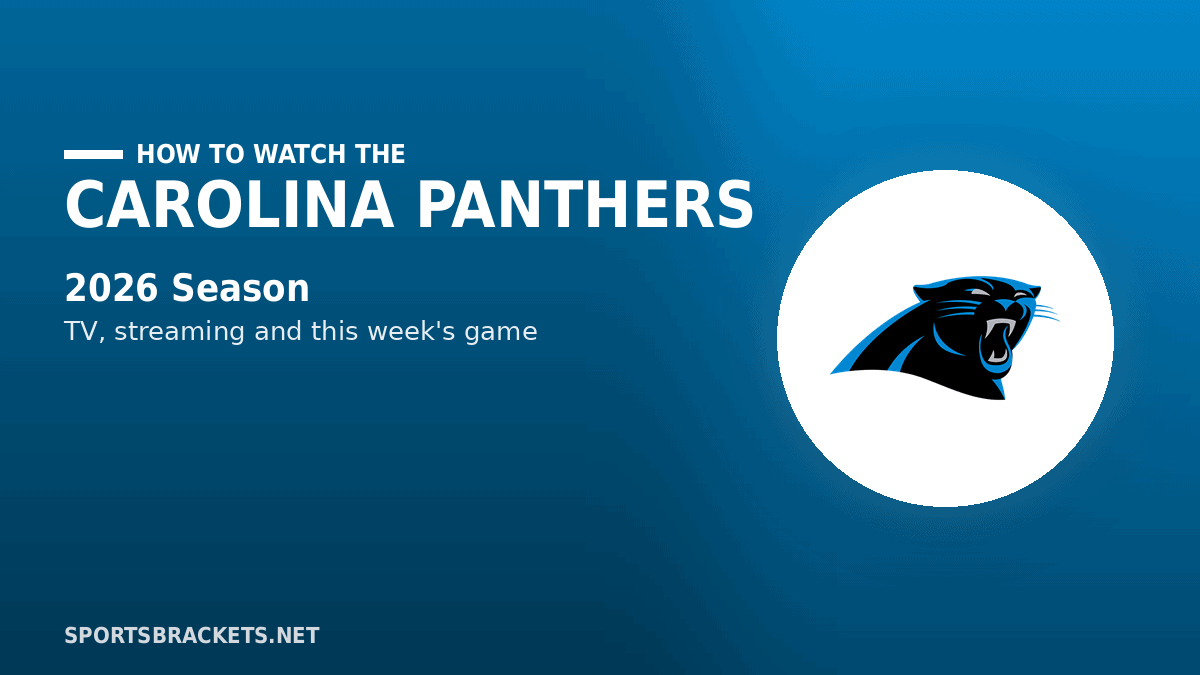 HOW TO WATCH THE
CAROLINA PANTHERS

2026 Season
TV, streaming and this week's game

SPORTSBRACKETS.NET